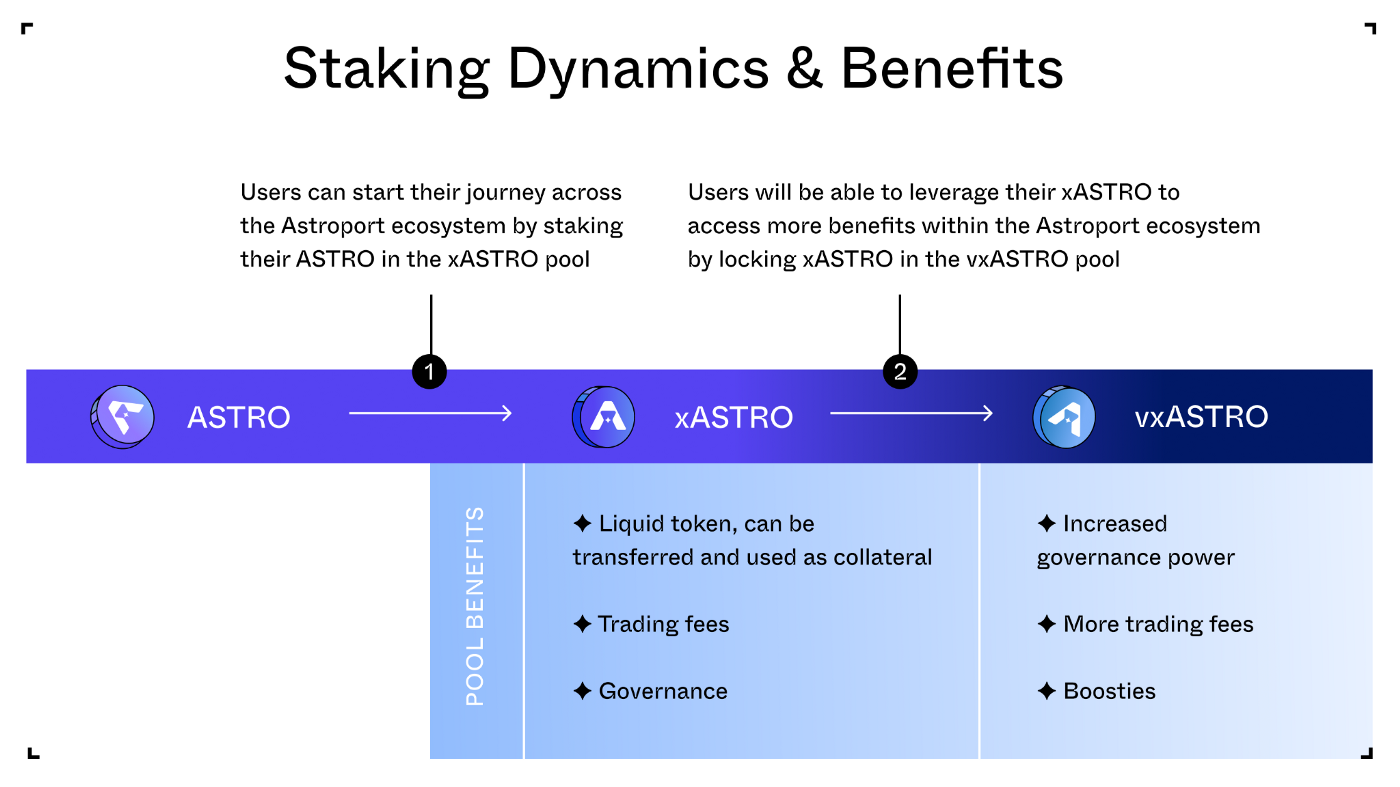 Staking Dynamics & Benefits

Users can start their journey across the Astroport ecosystem by staking their ASTRO in the xASTRO pool

Users will be able to leverage their xASTRO to access more benefits within the Astroport ecosystem by locking xASTRO in the vxASTRO pool

1

2

ASTRO

xASTRO

vxASTRO

POOL BENEFITS

✦ Liquid token, can be transferred and used as collateral

✦ Trading fees

✦ Governance

✦ Increased governance power

✦ More trading fees

✦ Boosties